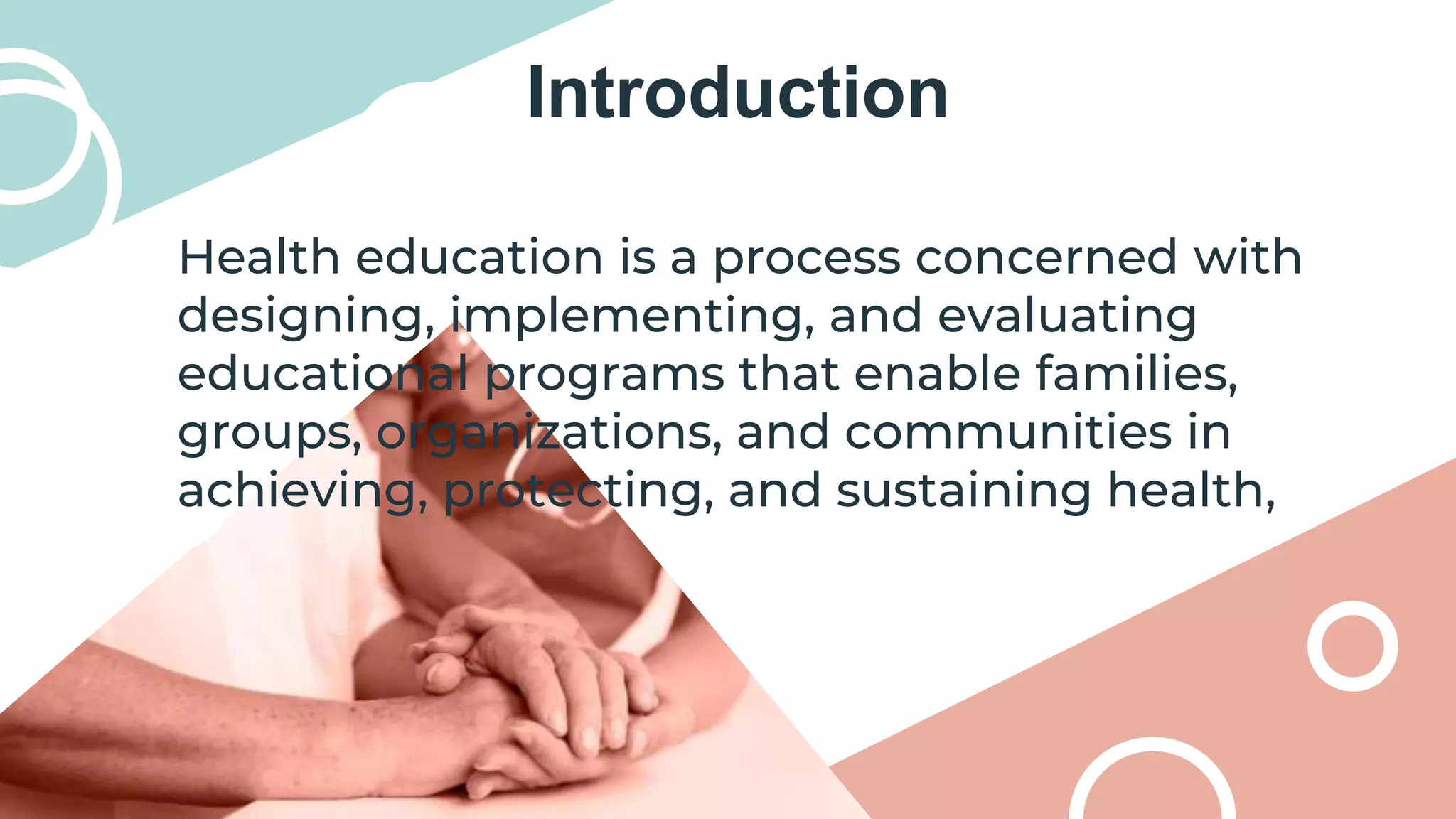 Introduction

Health education is a process concerned with designing, implementing, and evaluating educational programs that enable families, groups, organizations, and communities in achieving, protecting, and sustaining health,